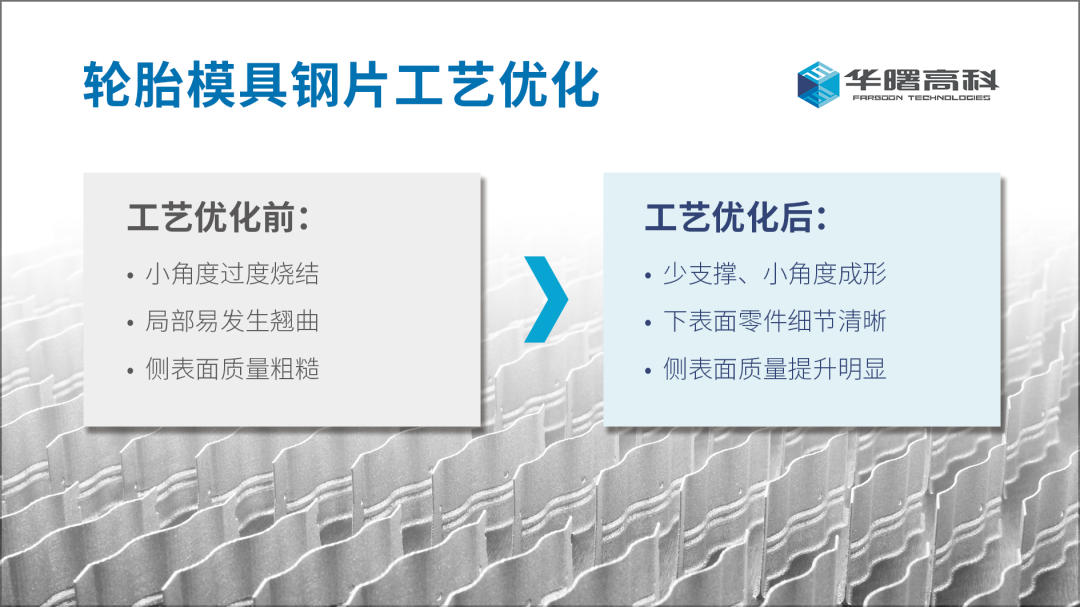 轮胎模具钢片工艺优化

华曙高科
FARSOON TECHNOLOGIES

工艺优化前：
• 小角度过度烧结
• 局部易发生翘曲
• 侧表面质量粗糙

工艺优化后：
• 少支撑、小角度成形
• 下表面零件细节清晰
• 侧表面质量提升明显